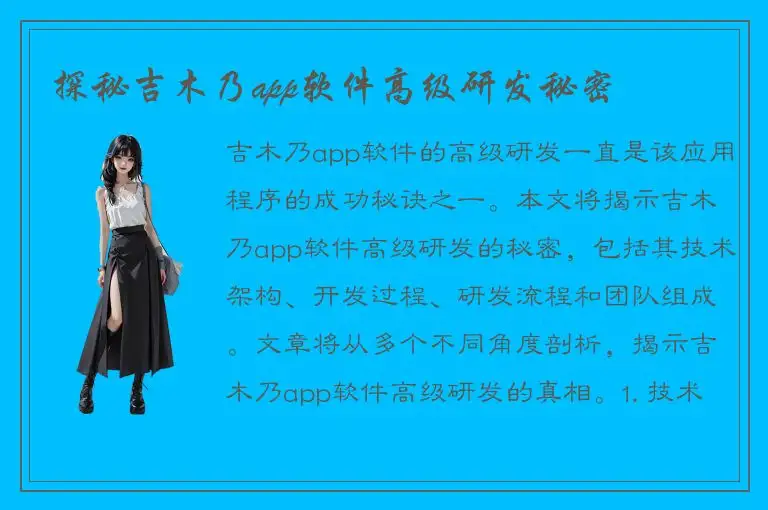 探秘吉木乃app软件高级研发秘密

吉木乃app软件的高级研发一直是该应用程序的成功秘诀之一。本文将揭示吉木乃app软件高级研发的秘密，包括其技术架构、开发过程、研发流程和团队组成。文章将从多个不同角度剖析，揭示吉木乃app软件高级研发的真相。1. 技术